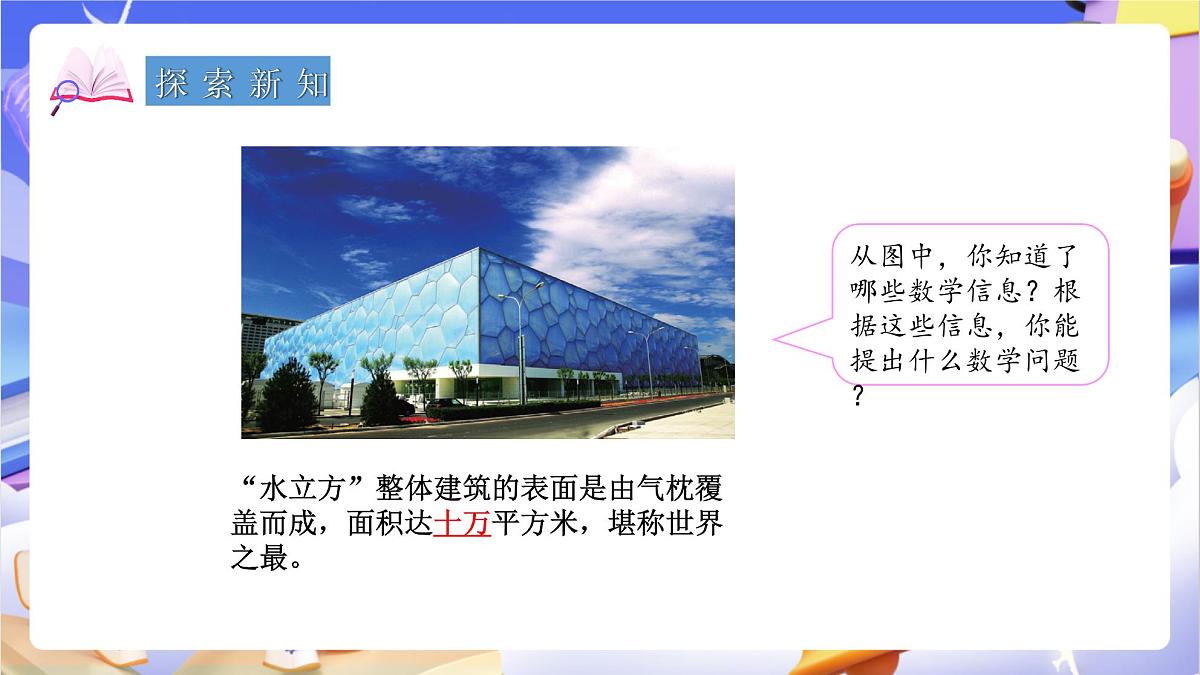 探索新知

从图中，你知道了哪些数学信息？根据这些信息，你能提出什么数学问题？

“水立方”整体建筑的表面是由气枕覆盖而成，面积达十万平方米，堪称世界之最。